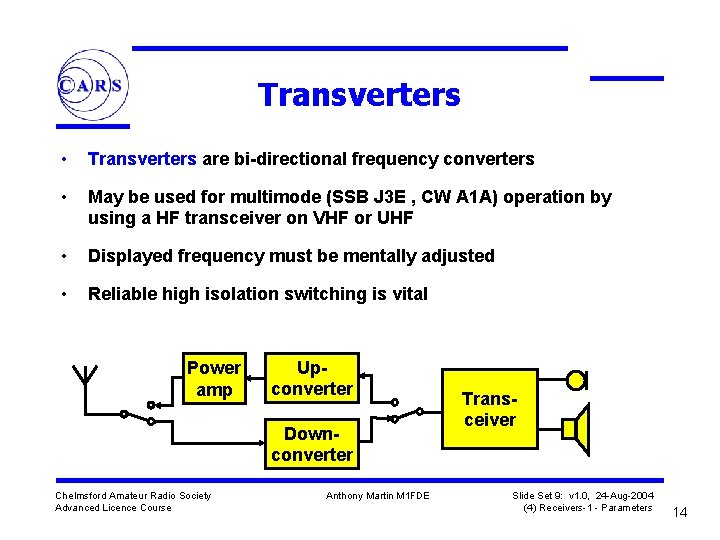 CARS

Transverters

• Transverters are bi-directional frequency converters

• May be used for multimode (SSB J3E , CW A1A) operation by using a HF transceiver on VHF or UHF

• Displayed frequency must be mentally adjusted

• Reliable high isolation switching is vital

Power amp

Up-converter

Down-converter

Trans-ceiver

Chelmsford Amateur Radio Society
Advanced Licence Course

Anthony Martin M1FDE

Slide Set 9: v1.0, 24-Aug-2004
(4) Receivers-1 - Parameters

14